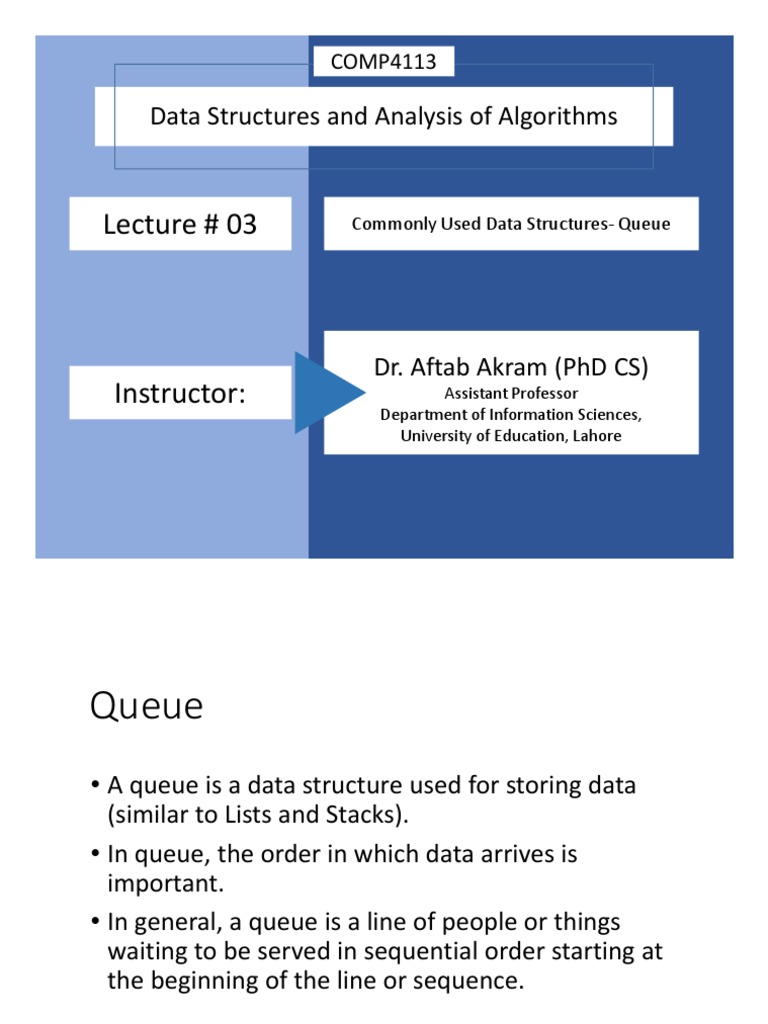 COMP4113

Data Structures and Analysis of Algorithms

Lecture # 03

Commonly Used Data Structures- Queue

Instructor:

Dr. Aftab Akram (PhD CS)
Assistant Professor
Department of Information Sciences,
University of Education, Lahore

Queue

• A queue is a data structure used for storing data (similar to Lists and Stacks).

• In queue, the order in which data arrives is important.

• In general, a queue is a line of people or things waiting to be served in sequential order starting at the beginning of the line or sequence.